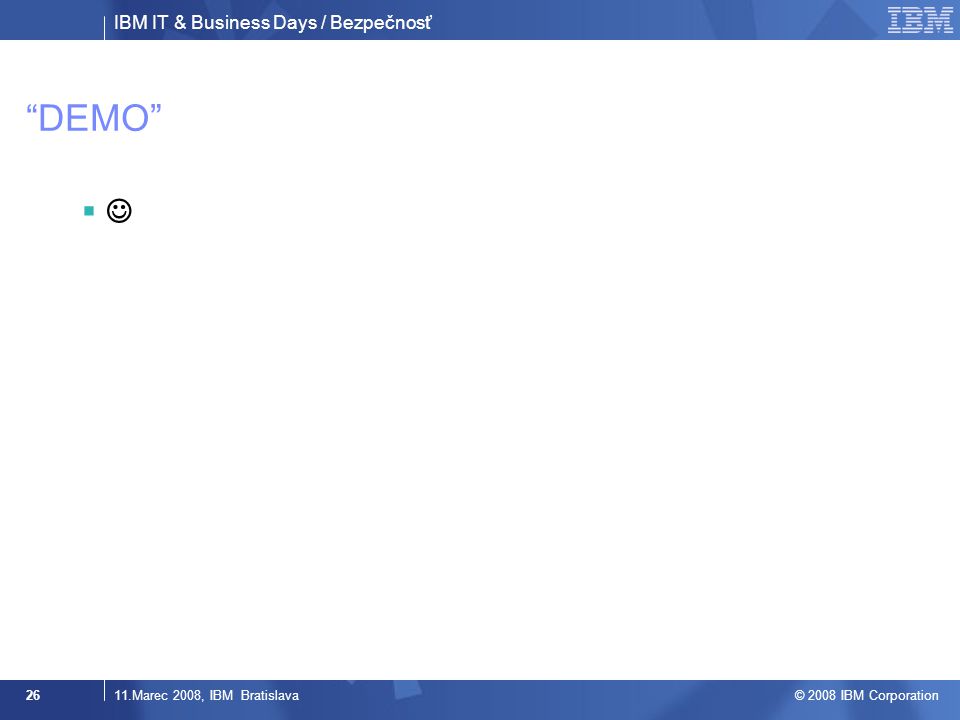 IBM IT & Business Days / Bezpečnosť

IBM

“DEMO”

☺

26

11.Marec 2008, IBM Bratislava

© 2008 IBM Corporation